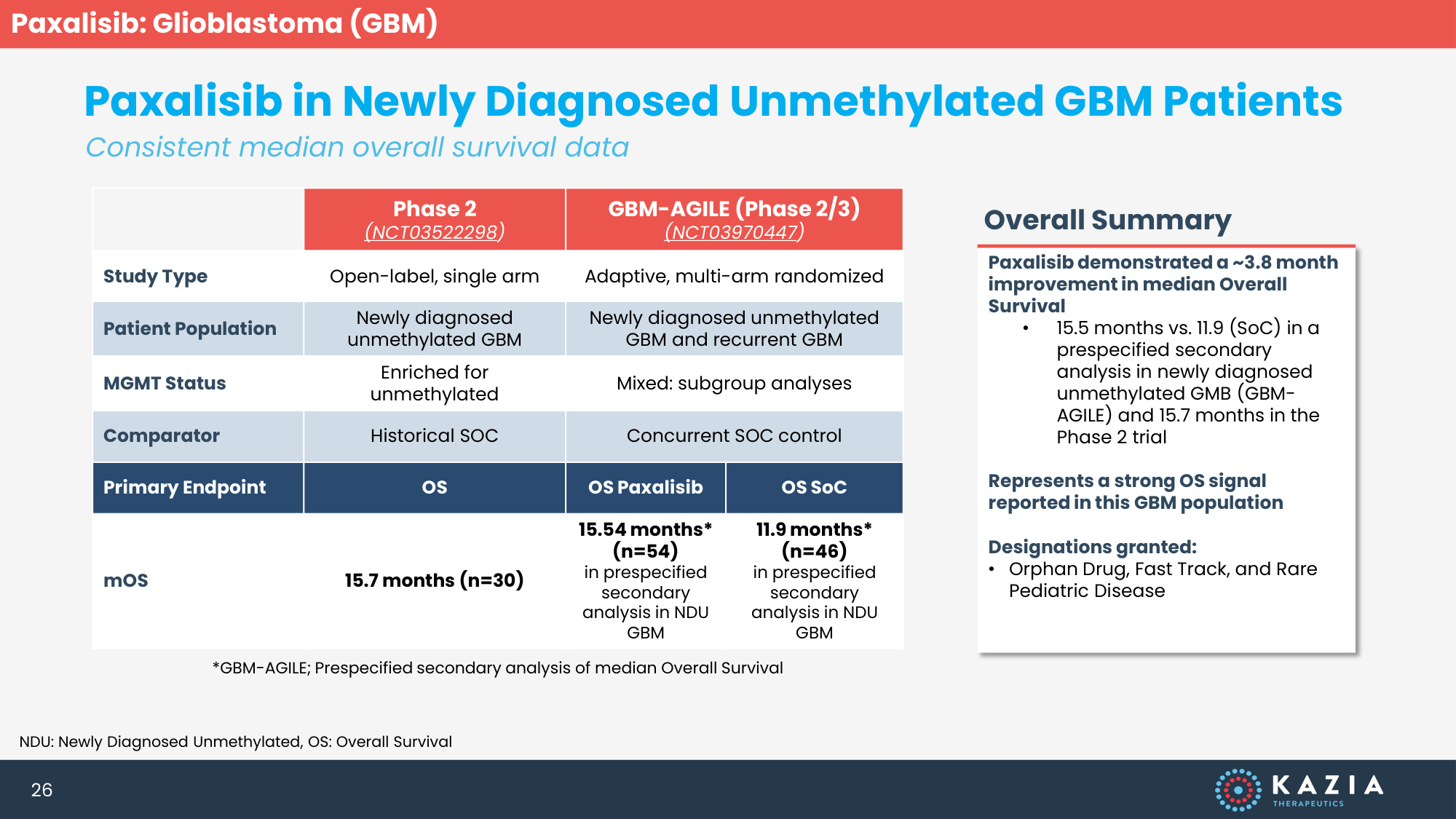 Paxalisib: Glioblastoma (GBM)

Paxalisib in Newly Diagnosed Unmethylated GBM Patients

Consistent median overall survival data

| | Phase 2 (NCT03522298) | GBM-AGILE (Phase 2/3) (NCT03970447) | |
|---|---|---|---|
| Study Type | Open-label, single arm | Adaptive, multi-arm randomized | |
| Patient Population | Newly diagnosed unmethylated GBM | Newly diagnosed unmethylated GBM and recurrent GBM | |
| MGMT Status | Enriched for unmethylated | Mixed: subgroup analyses | |
| Comparator | Historical SOC | Concurrent SOC control | |
| Primary Endpoint | OS | OS Paxalisib | OS SoC |
| mOS | 15.7 months (n=30) | 15.54 months* (n=54) in prespecified secondary analysis in NDU GBM | 11.9 months* (n=46) in prespecified secondary analysis in NDU GBM |

*GBM-AGILE; Prespecified secondary analysis of median Overall Survival

Overall Summary

Paxalisib demonstrated a ~3.8 month improvement in median Overall Survival
• 15.5 months vs. 11.9 (SoC) in a prespecified secondary analysis in newly diagnosed unmethylated GMB (GBM-AGILE) and 15.7 months in the Phase 2 trial

Represents a strong OS signal reported in this GBM population

Designations granted:
• Orphan Drug, Fast Track, and Rare Pediatric Disease

NDU: Newly Diagnosed Unmethylated, OS: Overall Survival

26

KAZIA THERAPEUTICS